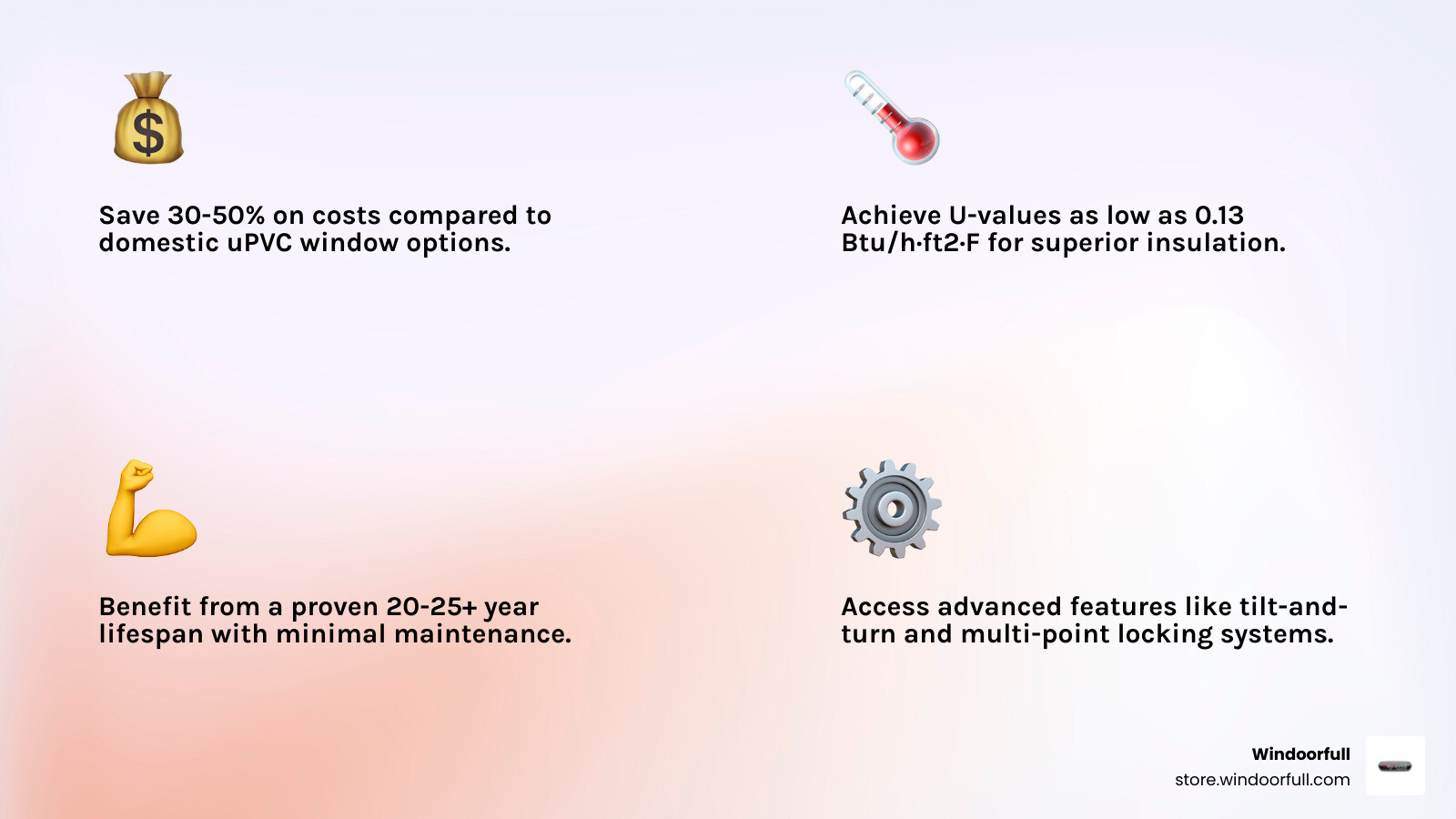 Save 30-50% on costs compared to domestic uPVC window options.

Achieve U-values as low as 0.13 Btu/h·ft2·F for superior insulation.

Benefit from a proven 20-25+ year lifespan with minimal maintenance.

Access advanced features like tilt-and-turn and multi-point locking systems.

Windoorfull
store.windoorfull.com